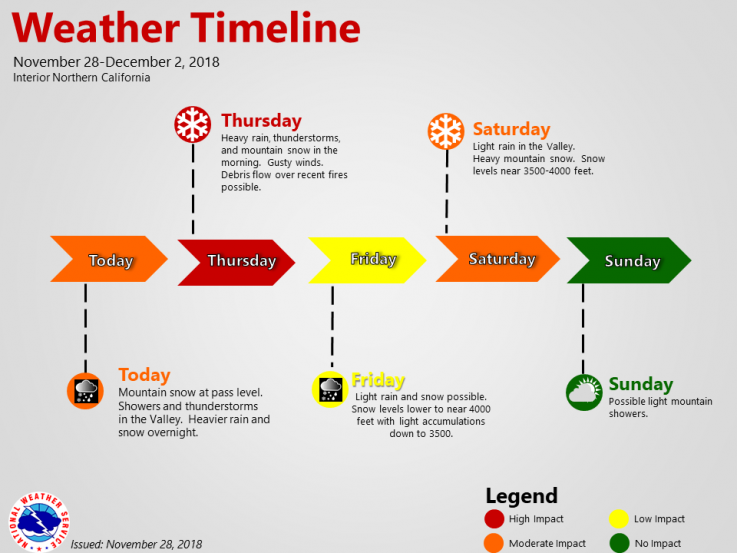 Weather Timeline

November 28-December 2, 2018
Interior Northern California

Thursday
Heavy rain, thunderstorms, and mountain snow in the morning. Gusty winds. Debris flow over recent fires possible.

Saturday
Light rain in the Valley. Heavy mountain snow. Snow levels near 3500-4000 feet.

Today
Thursday
Friday
Saturday
Sunday

Today
Mountain snow at pass level. Showers and thunderstorms in the Valley. Heavier rain and snow overnight.

Friday
Light rain and snow possible. Snow levels lower to near 4000 feet with light accumulations down to 3500.

Sunday
Possible light mountain showers.

NATIONAL WEATHER SERVICE

Issued: November 28, 2018

Legend
High Impact
Low Impact
Moderate Impact
No Impact